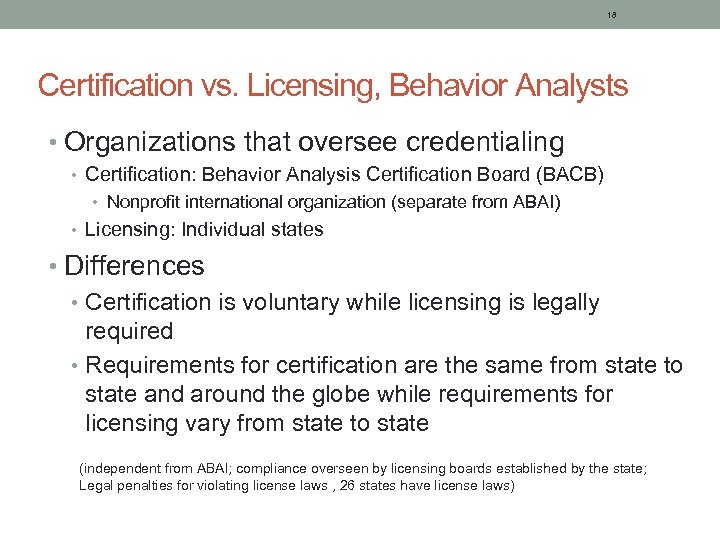 18

Certification vs. Licensing, Behavior Analysts

• Organizations that oversee credentialing
• Certification: Behavior Analysis Certification Board (BACB)
• Nonprofit international organization (separate from ABAI)
• Licensing: Individual states

• Differences
• Certification is voluntary while licensing is legally required
• Requirements for certification are the same from state to state and around the globe while requirements for licensing vary from state to state

(independent from ABAI; compliance overseen by licensing boards established by the state; Legal penalties for violating license laws , 26 states have license laws)